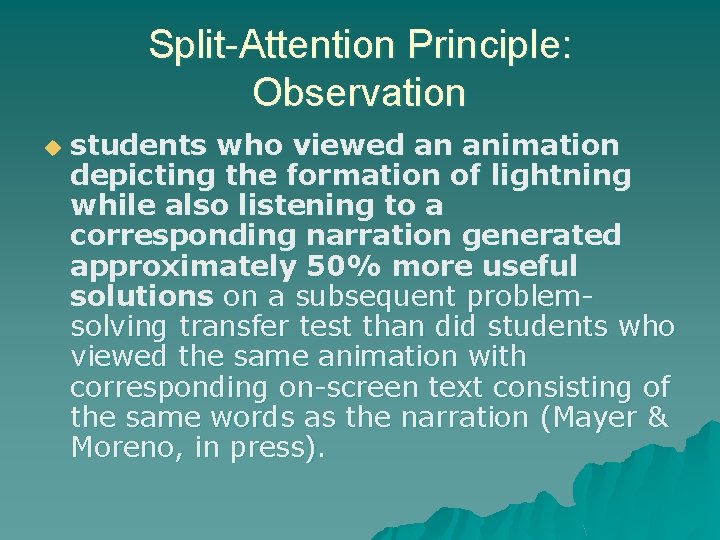 Split-Attention Principle: Observation

students who viewed an animation depicting the formation of lightning while also listening to a corresponding narration generated approximately 50% more useful solutions on a subsequent problem-solving transfer test than did students who viewed the same animation with corresponding on-screen text consisting of the same words as the narration (Mayer & Moreno, in press).